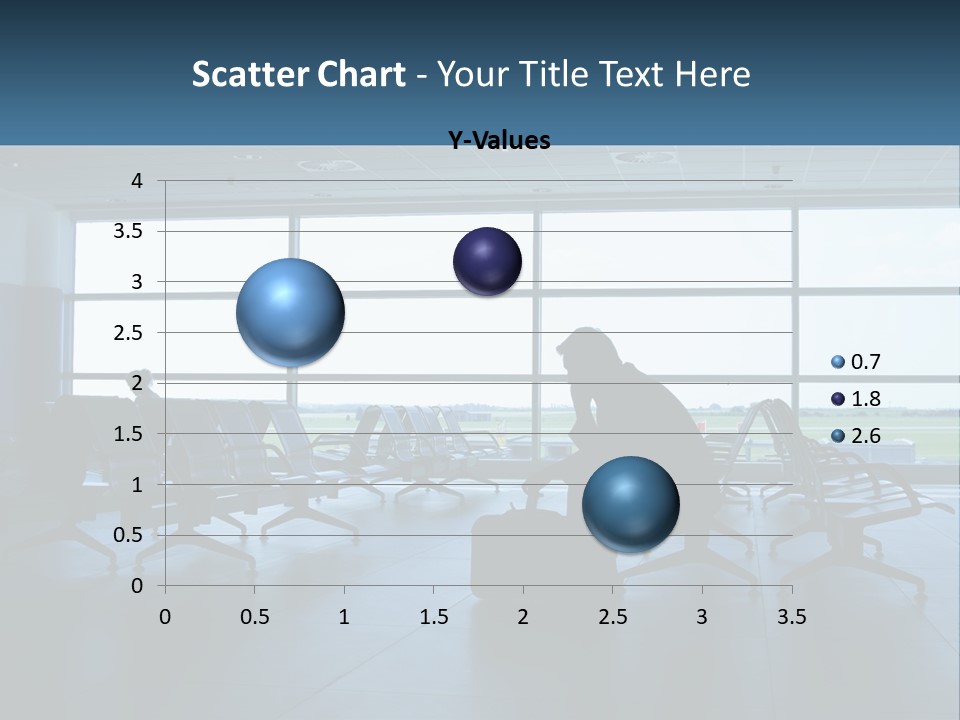 Scatter Chart - Your Title Text Here

Y-Values

4
3.5
3
2.5
2
1.5
1
0.5
0

0 0.5 1 1.5 2 2.5 3 3.5

0.7
1.8
2.6